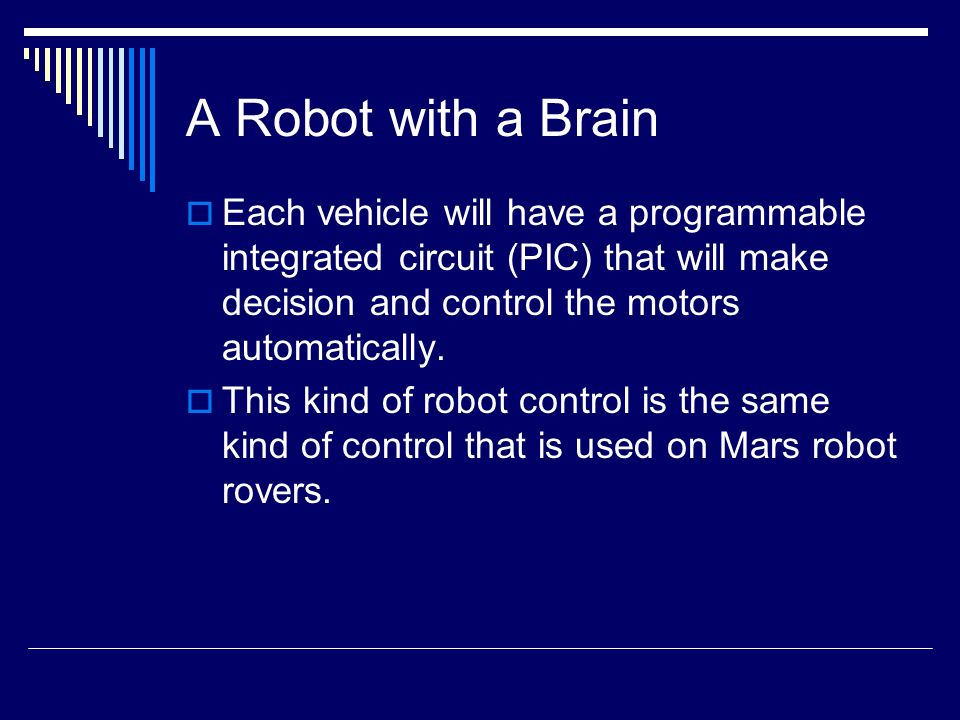 A Robot with a Brain

Each vehicle will have a programmable integrated circuit (PIC) that will make decision and control the motors automatically.

This kind of robot control is the same kind of control that is used on Mars robot rovers.